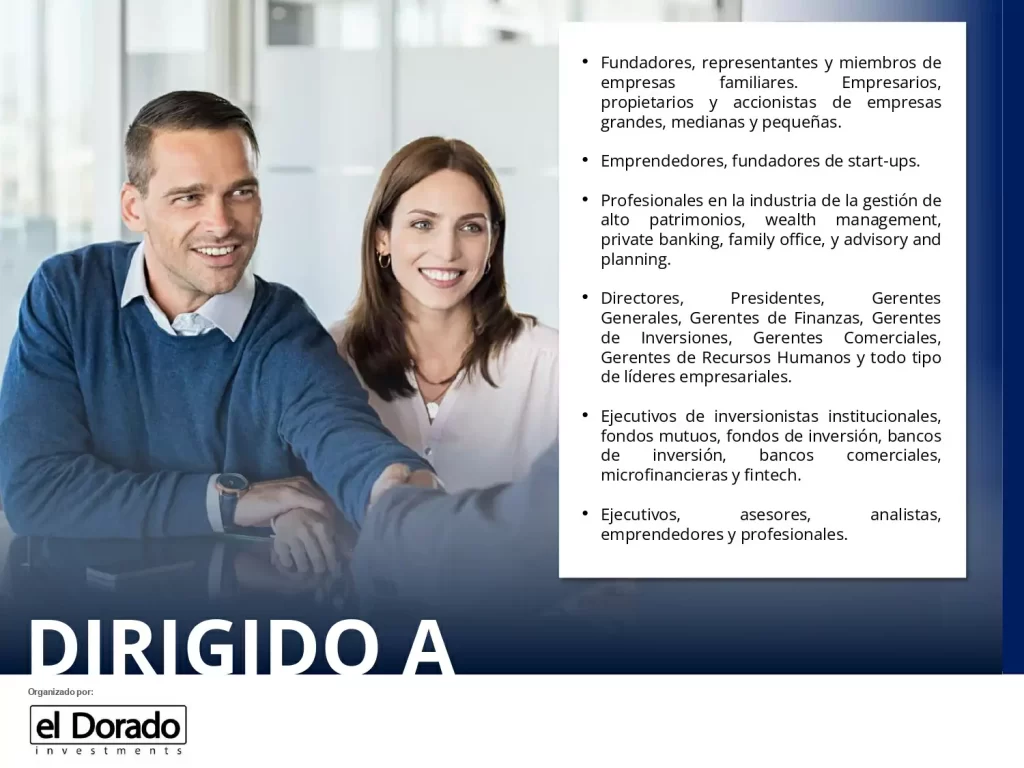 • Fundadores, representantes y miembros de empresas familiares. Empresarios, propietarios y accionistas de empresas grandes, medianas y pequeñas.

• Emprendedores, fundadores de start-ups.

• Profesionales en la industria de la gestión de alto patrimonios, wealth management, private banking, family office, y advisory and planning.

• Directores, Presidentes, Gerentes Generales, Gerentes de Finanzas, Gerentes de Inversiones, Gerentes Comerciales, Gerentes de Recursos Humanos y todo tipo de líderes empresariales.

• Ejecutivos de inversionistas institucionales, fondos mutuos, fondos de inversión, bancos de inversión, bancos comerciales, microfinancieras y fintech.

• Ejecutivos, asesores, analistas, emprendedores y profesionales.

DIRIGIDO A

Organizado por:

el Dorado
investments